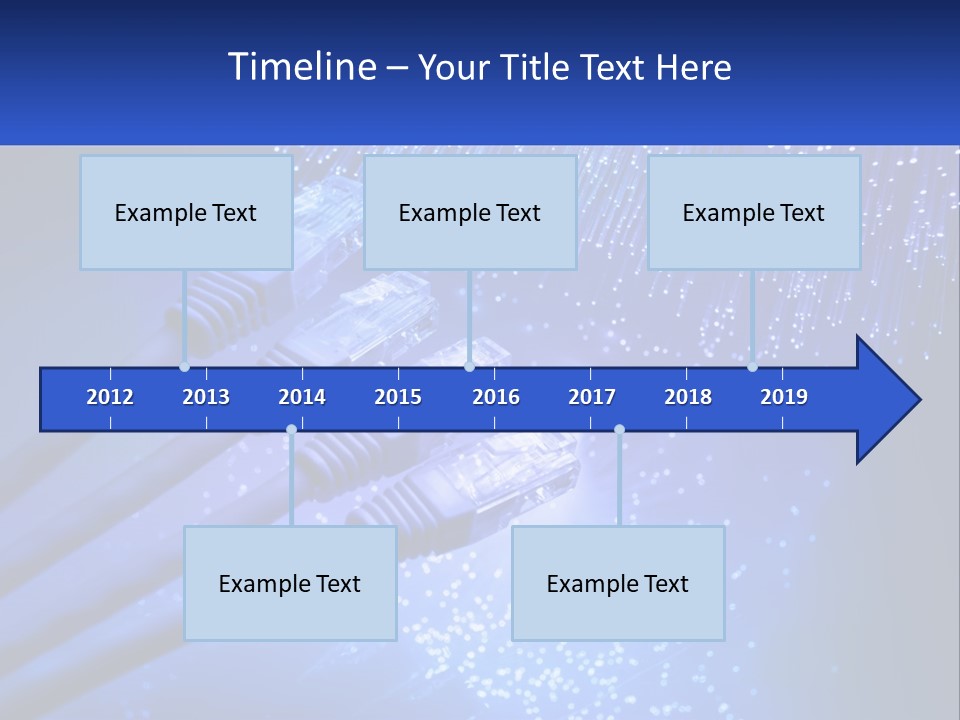 Timeline – Your Title Text Here

Example Text

Example Text

Example Text

2012 2013 2014 2015 2016 2017 2018 2019

Example Text

Example Text